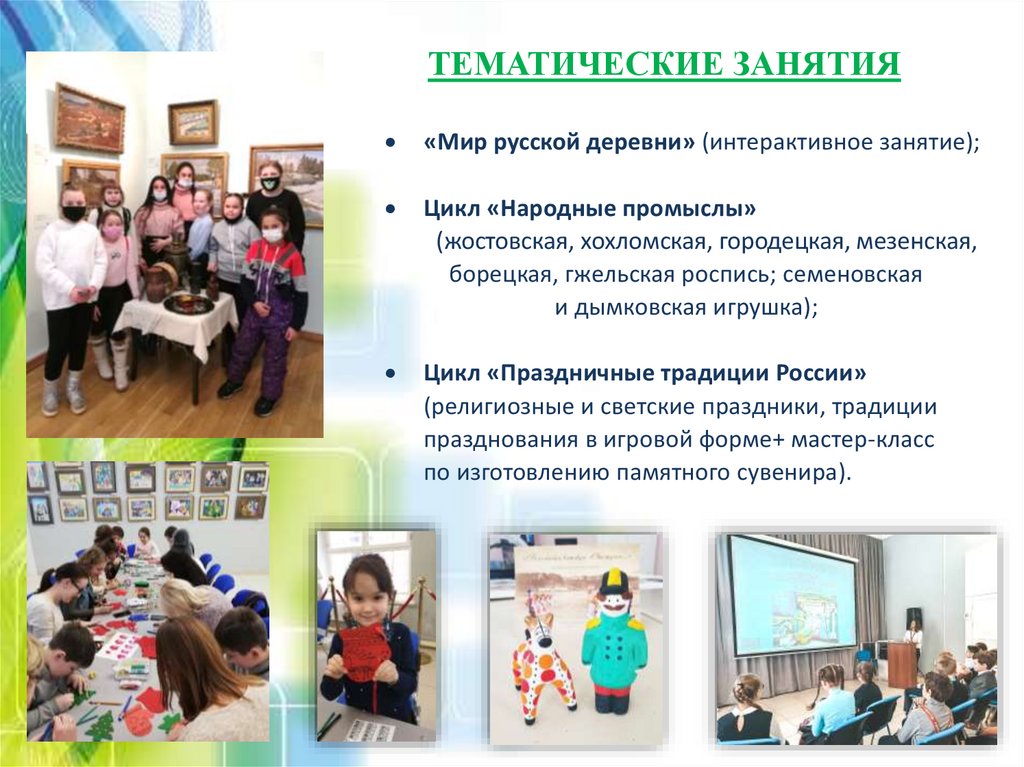 ТЕМАТИЧЕСКИЕ ЗАНЯТИЯ

• «Мир русской деревни» (интерактивное занятие);

• Цикл «Народные промыслы» (жостовская, хохломская, городецкая, мезенская, борецкая, гжельская роспись; семеновская и дымковская игрушка);

• Цикл «Праздничные традиции России» (религиозные и светские праздники, традиции празднования в игровой форме+ мастер-класс по изготовлению памятного сувенира).